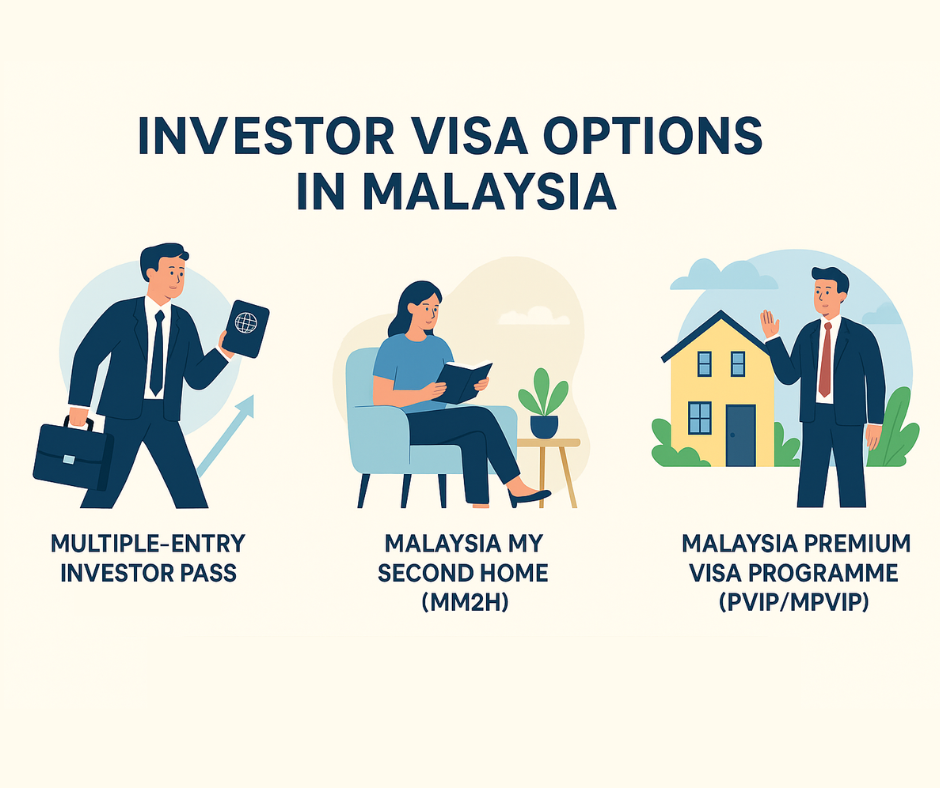 INVESTOR VISA OPTIONS IN MALAYSIA

MULTIPLE-ENTRY INVESTOR PASS

MALAYSIA MY SECOND HOME (MM2H)

MALAYSIA PREMIUM VISA PROGRAMME (PVIP/MPVIP)